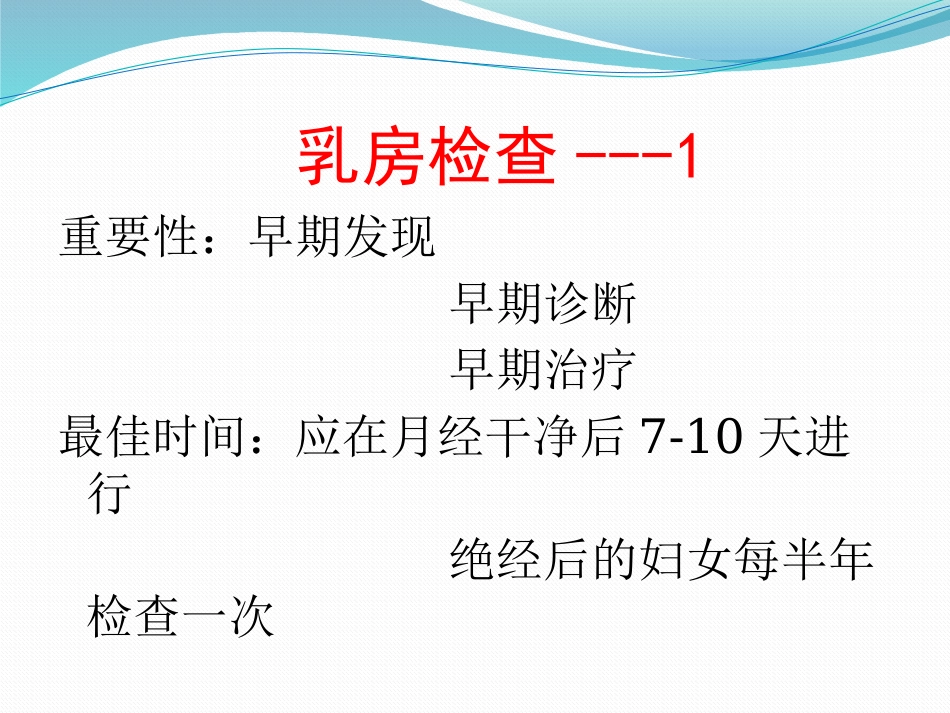 乳房检查 ---1

重要性：早期发现

早期诊断

早期治疗

最佳时间：应在月经干净后 7-10 天进行

绝经后的妇女每半年检查一次